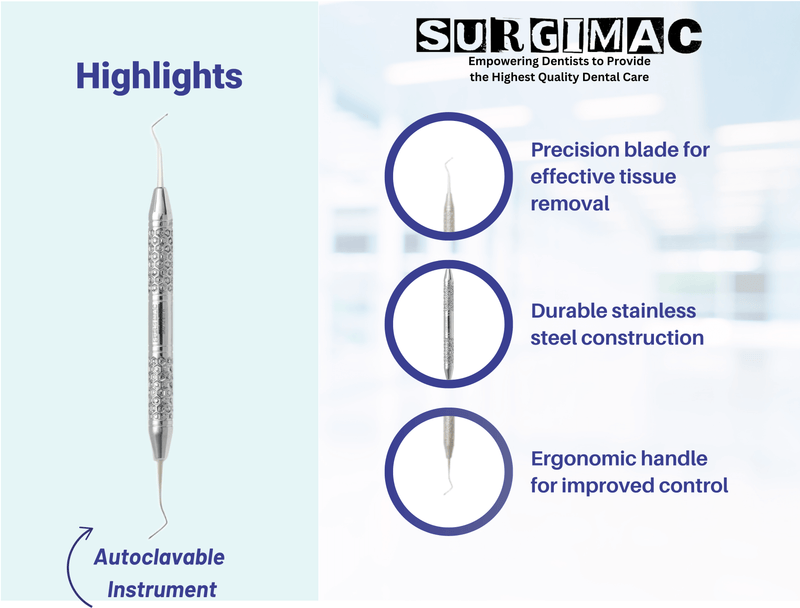 Highlights

Autoclavable Instrument

SURGIMAC
Empowering Dentists to Provide the Highest Quality Dental Care

Precision blade for effective tissue removal

Durable stainless steel construction

Ergonomic handle for improved control